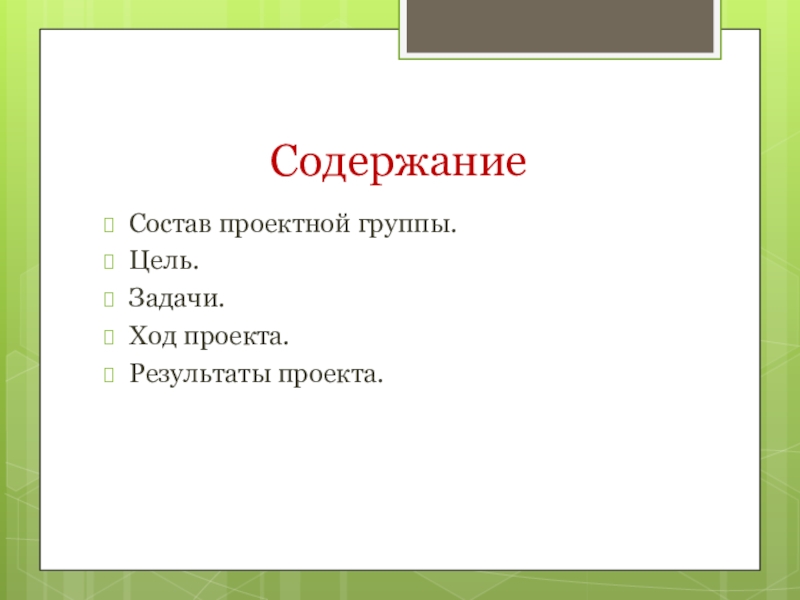 Содержание

Состав проектной группы.
Цель.
Задачи.
Ход проекта.
Результаты проекта.